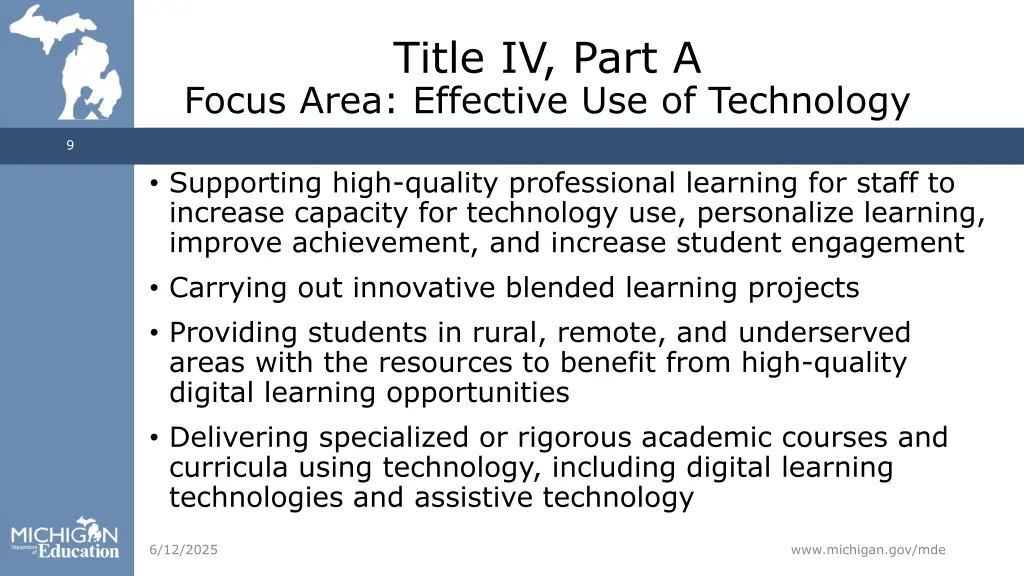 Title IV, Part A
Focus Area: Effective Use of Technology

9

• Supporting high-quality professional learning for staff to increase capacity for technology use, personalize learning, improve achievement, and increase student engagement
• Carrying out innovative blended learning projects
• Providing students in rural, remote, and underserved areas with the resources to benefit from high-quality digital learning opportunities
• Delivering specialized or rigorous academic courses and curricula using technology, including digital learning technologies and assistive technology

MICHIGAN Department of Education

6/12/2025

www.michigan.gov/mde